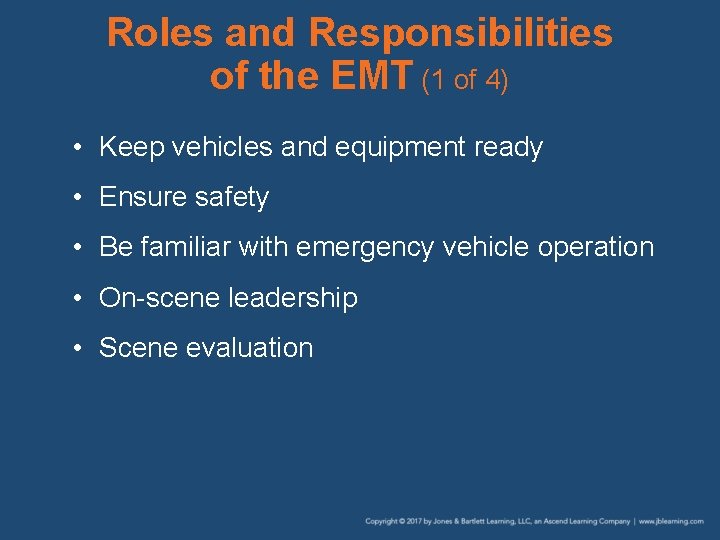 Roles and Responsibilities of the EMT (1 of 4)

• Keep vehicles and equipment ready
• Ensure safety
• Be familiar with emergency vehicle operation
• On-scene leadership
• Scene evaluation

Copyright © 2017 by Jones & Bartlett Learning, LLC, an Ascend Learning Company | www.jblearning.com